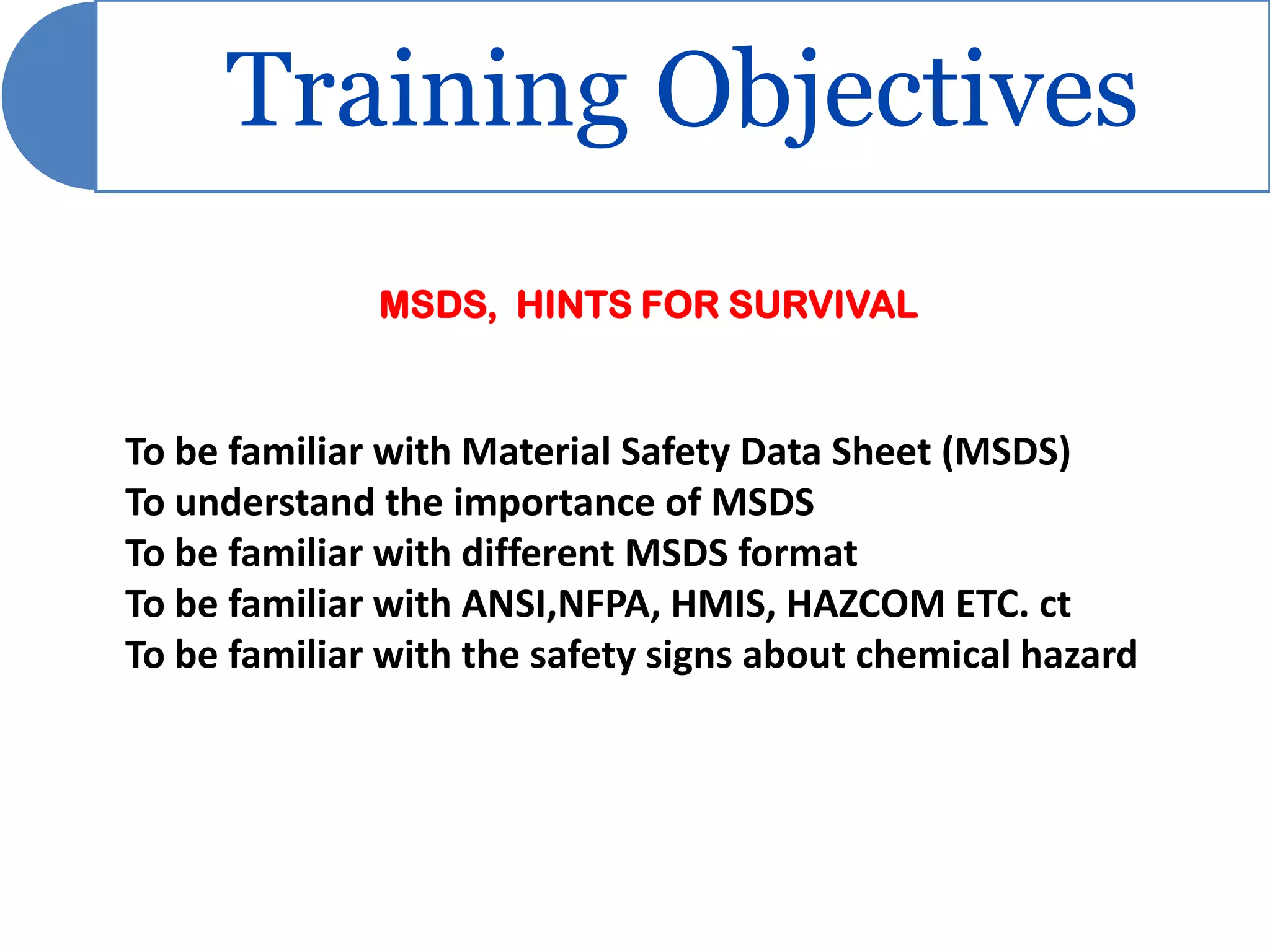 Training Objectives

MSDS,  HINTS FOR SURVIVAL

To be familiar with Material Safety Data Sheet (MSDS)
To understand the importance of MSDS
To be familiar with different MSDS format
To be familiar with ANSI,NFPA, HMIS, HAZCOM ETC. ct
To be familiar with the safety signs about chemical hazard